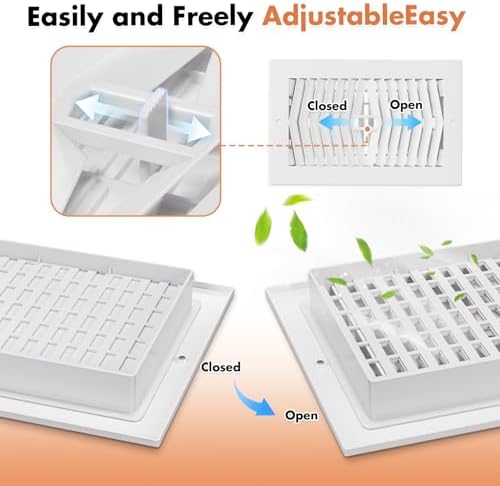 Easily and Freely AdjustableEasy

Closed
Open

Closed
Open